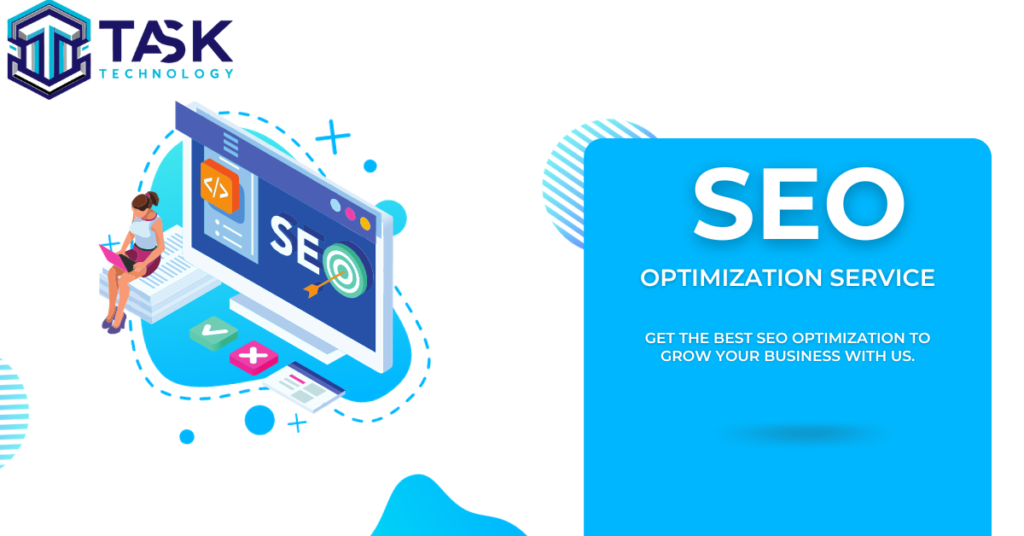 TASK
TECHNOLOGY

</>

SE

SEO

OPTIMIZATION SERVICE

GET THE BEST SEO OPTIMIZATION TO GROW YOUR BUSINESS WITH US.